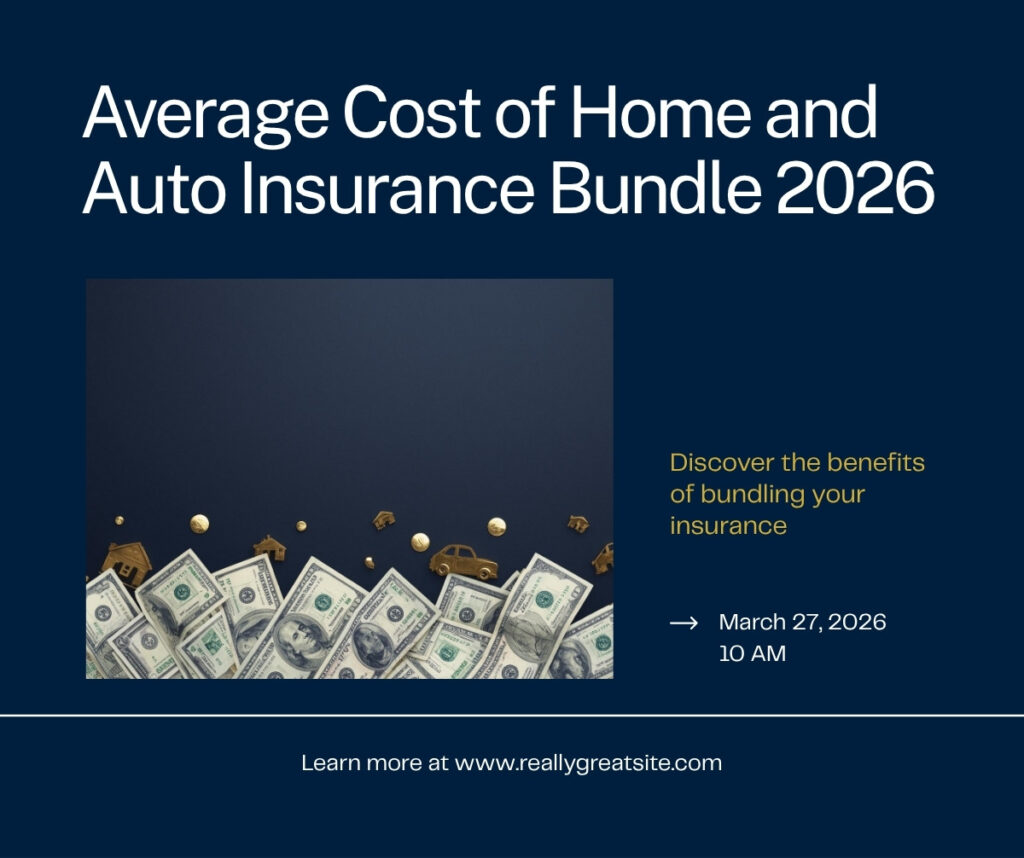 Average Cost of Home and Auto Insurance Bundle 2026

Discover the benefits of bundling your insurance

→ March 27, 2026
10 AM

Learn more at www.reallygreatsite.com